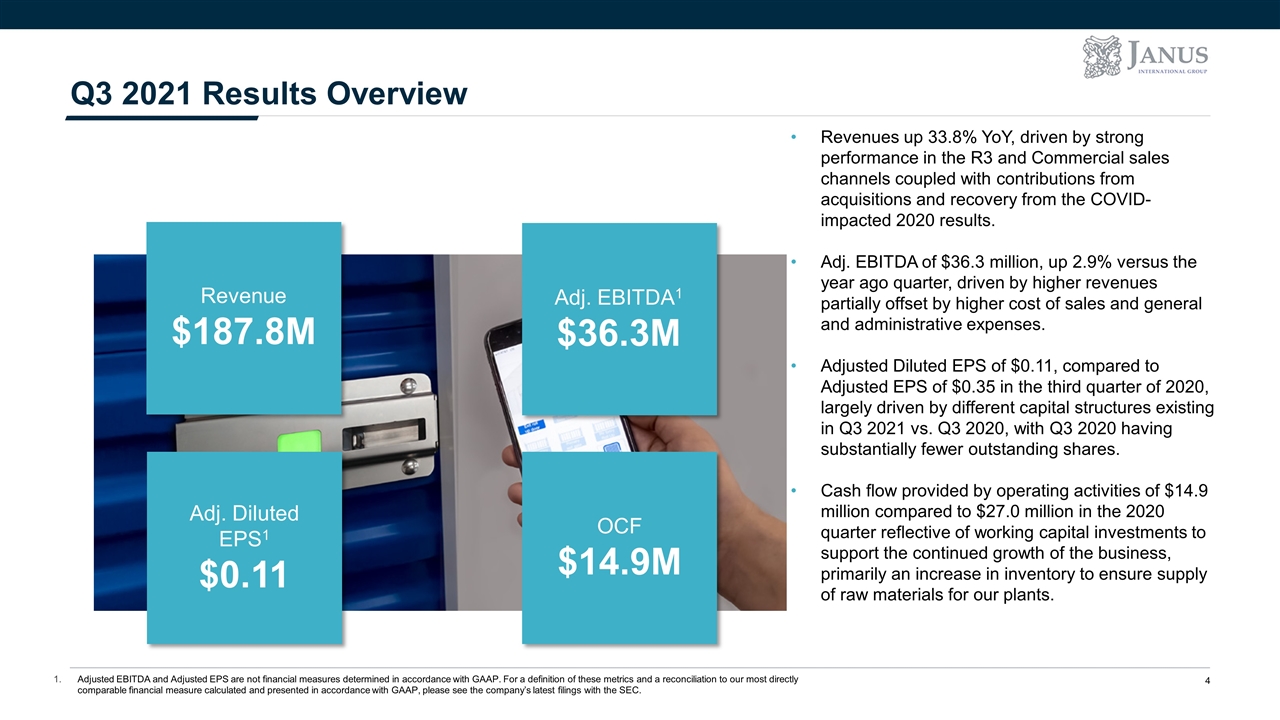 JANUS
INTERNATIONAL GROUP

Q3 2021 Results Overview

Revenue
$187.8M

Adj. EBITDA$^1$
$36.3M

Adj. Diluted EPS$^1$
$0.11

OCF
$14.9M

• Revenues up 33.8% YoY, driven by strong performance in the R3 and Commercial sales channels coupled with contributions from acquisitions and recovery from the COVID-impacted 2020 results.

• Adj. EBITDA of $36.3 million, up 2.9% versus the year ago quarter, driven by higher revenues partially offset by higher cost of sales and general and administrative expenses.

• Adjusted Diluted EPS of $0.11, compared to Adjusted EPS of $0.35 in the third quarter of 2020, largely driven by different capital structures existing in Q3 2021 vs. Q3 2020, with Q3 2020 having substantially fewer outstanding shares.

• Cash flow provided by operating activities of $14.9 million compared to $27.0 million in the 2020 quarter reflective of working capital investments to support the continued growth of the business, primarily an increase in inventory to ensure supply of raw materials for our plants.

1. Adjusted EBITDA and Adjusted EPS are not financial measures determined in accordance with GAAP. For a definition of these metrics and a reconciliation to our most directly comparable financial measure calculated and presented in accordance with GAAP, please see the company's latest filings with the SEC.

4